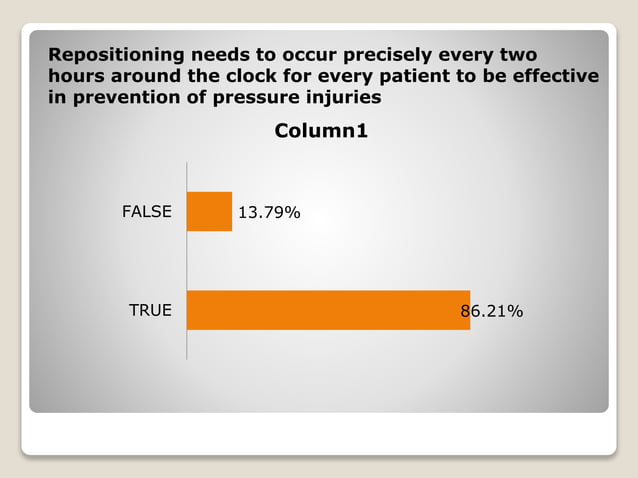 Repositioning needs to occur precisely every two hours around the clock for every patient to be effective in prevention of pressure injuries

Column1

FALSE 13.79%

TRUE 86.21%